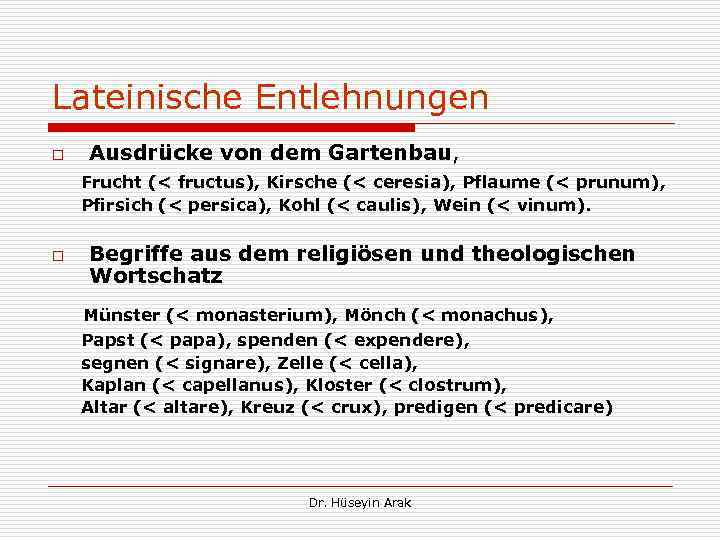 Lateinische Entlehnungen

□ Ausdrücke von dem Gartenbau,

Frucht (< fructus), Kirsche (< ceresia), Pflaume (< prunum), Pfirsich (< persica), Kohl (< caulis), Wein (< vinum).

□ Begriffe aus dem religiösen und theologischen Wortschatz

Münster (< monasterium), Mönch (< monachus), Papst (< papa), spenden (< expendere), segnen (< signare), Zelle (< cella), Kaplan (< capellanus), Kloster (< clostrum), Altar (< altare), Kreuz (< crux), predigen (< predicare)

Dr. Hüseyin Arak